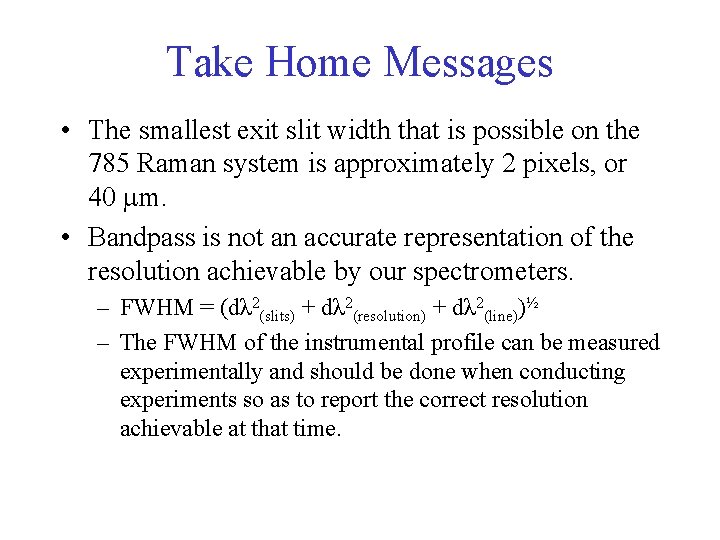 Take Home Messages

• The smallest exit slit width that is possible on the 785 Raman system is approximately 2 pixels, or 40 μm.

• Bandpass is not an accurate representation of the resolution achievable by our spectrometers.

– FWHM = $(d\lambda^2_{(slits)} + d\lambda^2_{(resolution)} + d\lambda^2_{(line)})^{½}$

– The FWHM of the instrumental profile can be measured experimentally and should be done when conducting experiments so as to report the correct resolution achievable at that time.